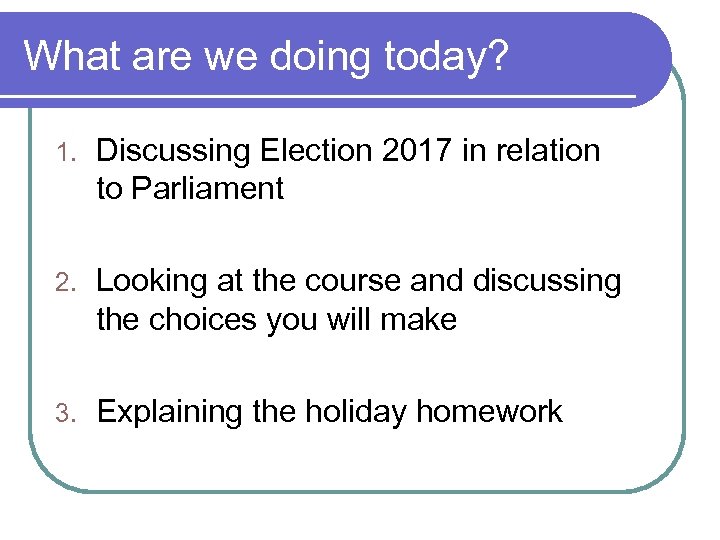 What are we doing today?

1. Discussing Election 2017 in relation to Parliament

2. Looking at the course and discussing the choices you will make

3. Explaining the holiday homework